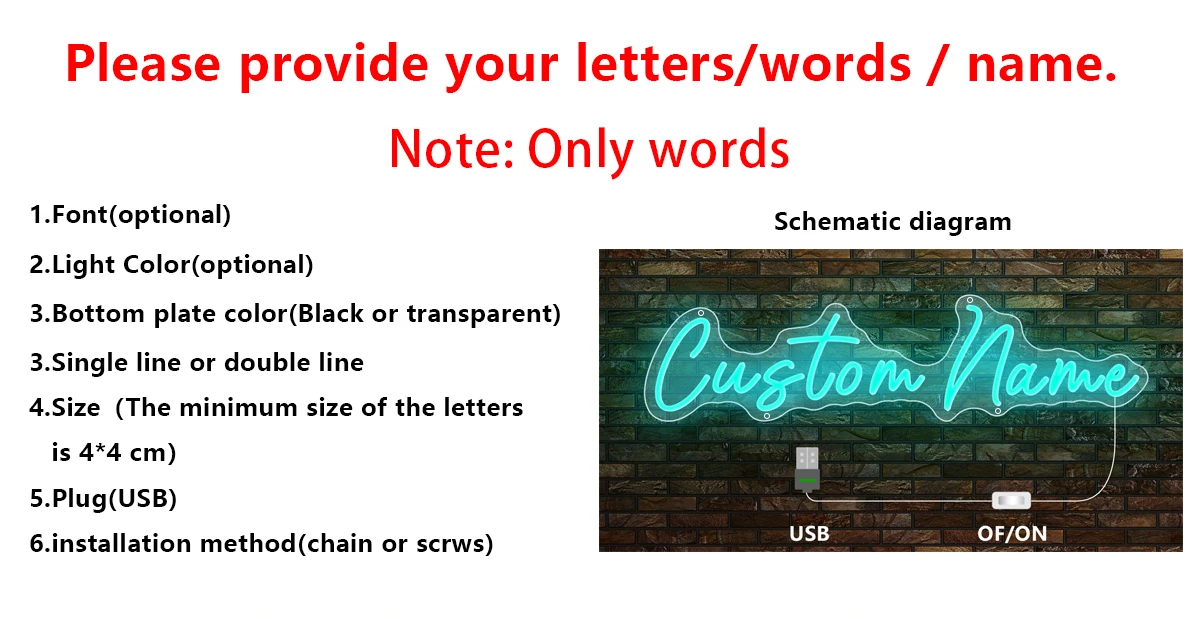 Please provide your letters/words / name.

Note: Only words

1.Font(optional)

2.Light Color(optional)

3.Bottom plate color(Black or transparent)

3.Single line or double line

4.Size (The minimum size of the letters is 4*4 cm)

5.Plug(USB)

6.installation method(chain or scrws)

Schematic diagram

Custom Name

USB

OF/ON